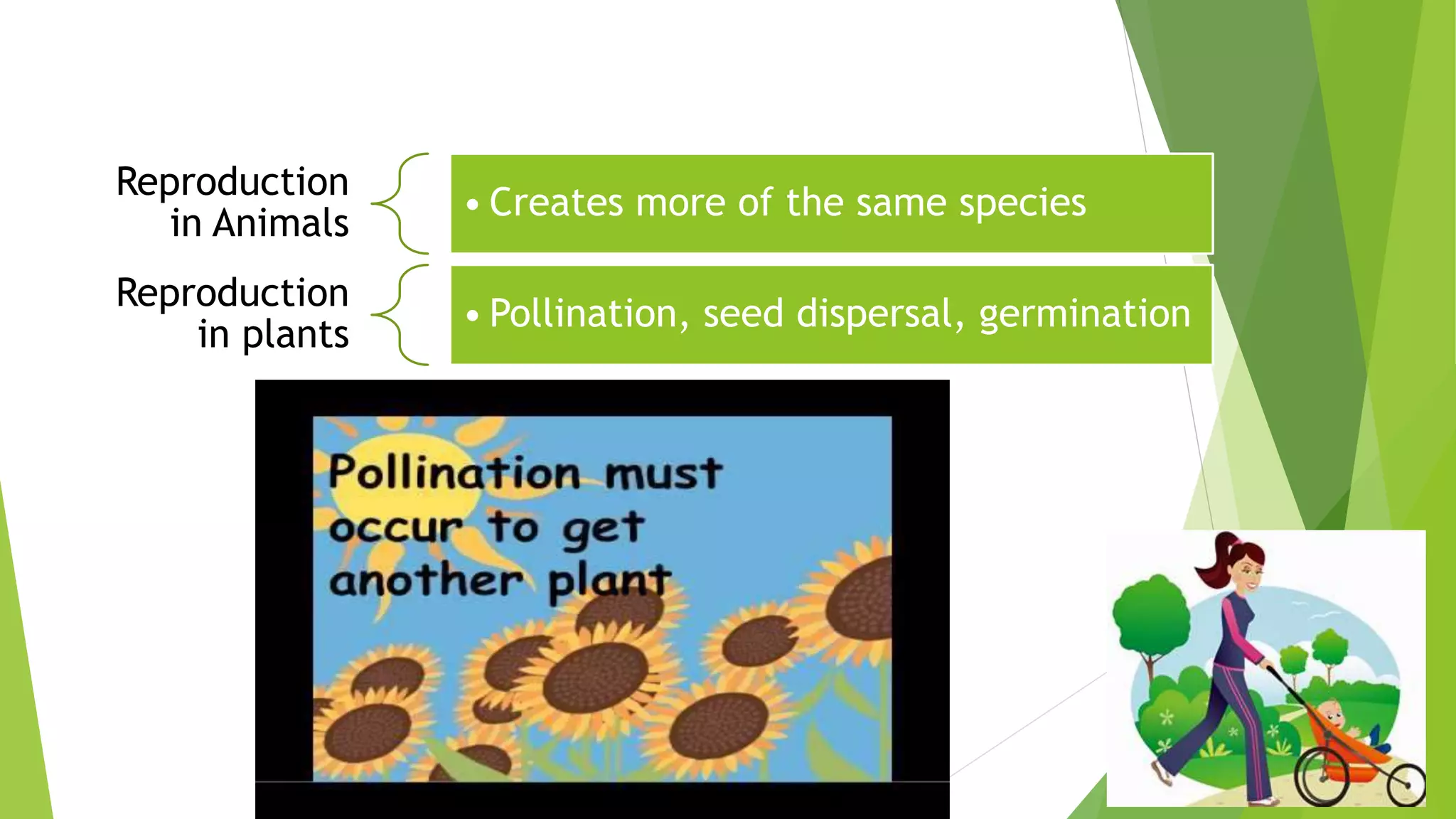 Reproduction in Animals

• Creates more of the same species

Reproduction in plants

• Pollination, seed dispersal, germination

Pollination must occur to get another plant